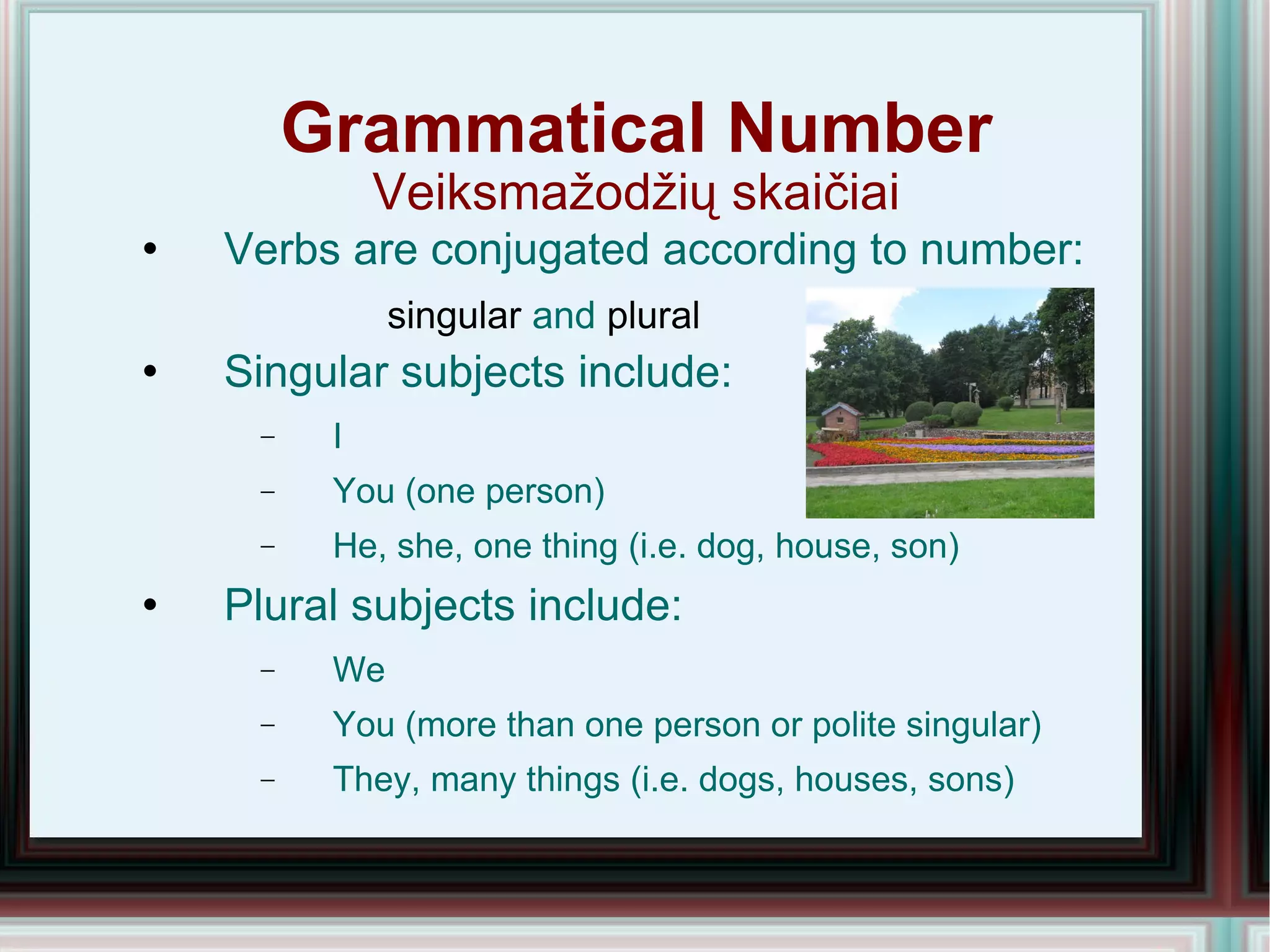 Grammatical Number
Veiksmažodžių skaičiai

• Verbs are conjugated according to number:

singular and plural

• Singular subjects include:

– I
– You (one person)
– He, she, one thing (i.e. dog, house, son)

• Plural subjects include:

– We
– You (more than one person or polite singular)
– They, many things (i.e. dogs, houses, sons)